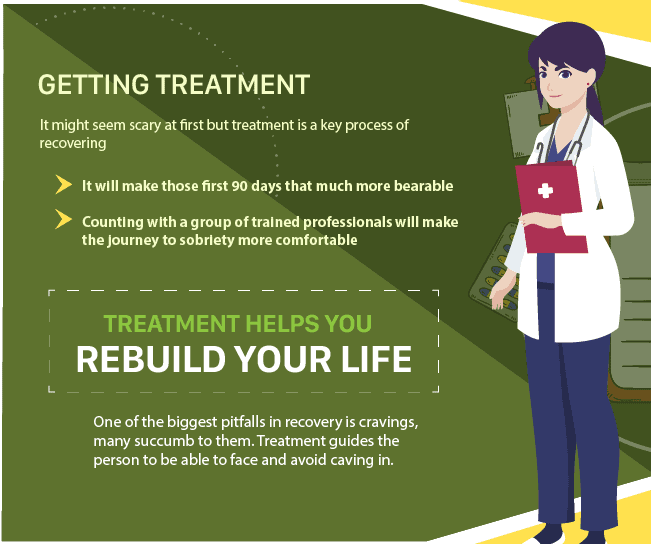 GETTING TREATMENT

It might seem scary at first but treatment is a key process of recovering

It will make those first 90 days that much more bearable

Counting with a group of trained professionals will make the journey to sobriety more comfortable

TREATMENT HELPS YOU
REBUILD YOUR LIFE

One of the biggest pitfalls in recovery is cravings, many succumb to them. Treatment guides the person to be able to face and avoid caving in.